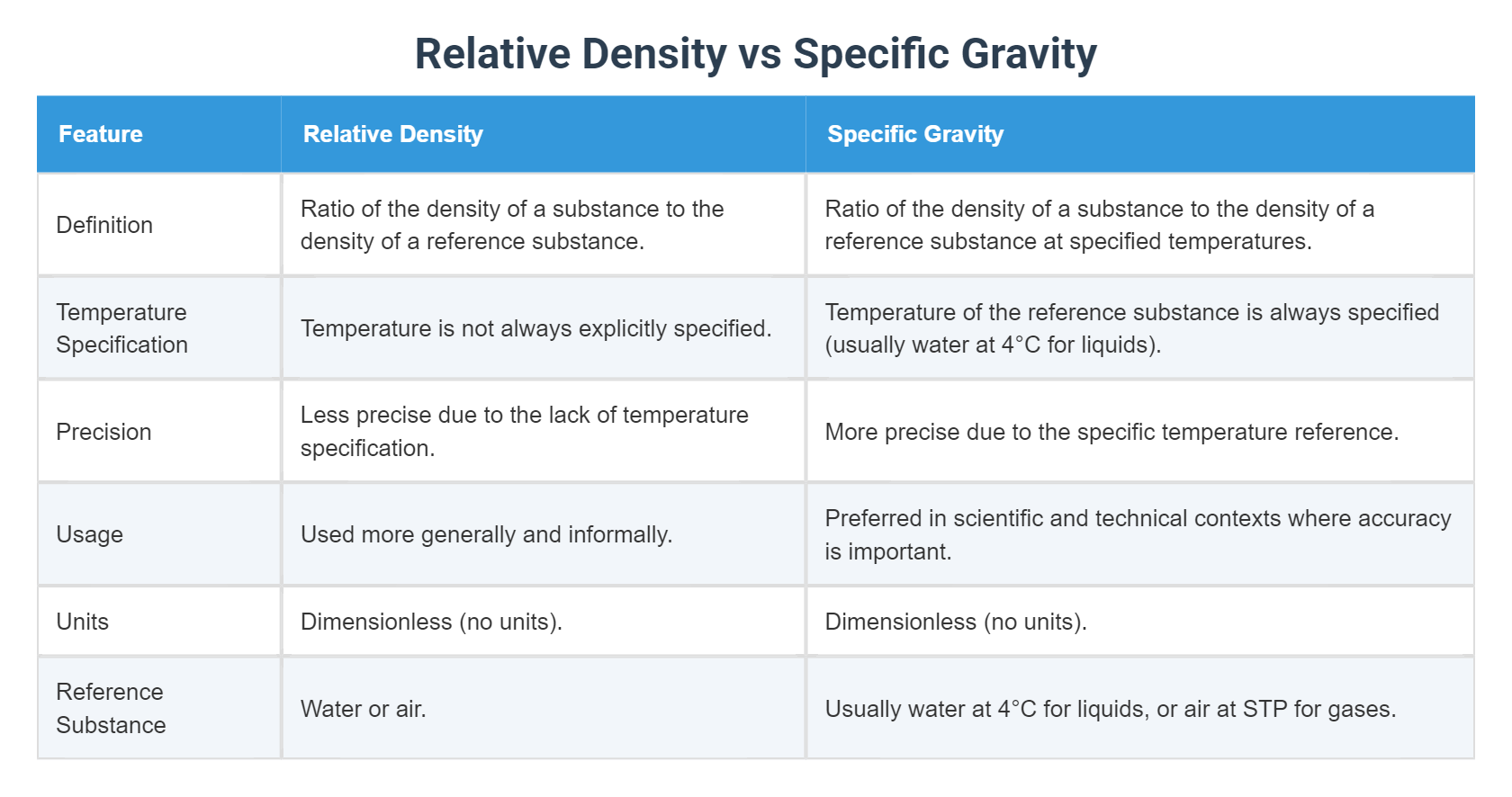 Relative Density vs Specific Gravity

| Feature | Relative Density | Specific Gravity |
|---|---|---|
| Definition | Ratio of the density of a substance to the density of a reference substance. | Ratio of the density of a substance to the density of a reference substance at specified temperatures. |
| Temperature Specification | Temperature is not always explicitly specified. | Temperature of the reference substance is always specified (usually water at 4°C for liquids). |
| Precision | Less precise due to the lack of temperature specification. | More precise due to the specific temperature reference. |
| Usage | Used more generally and informally. | Preferred in scientific and technical contexts where accuracy is important. |
| Units | Dimensionless (no units). | Dimensionless (no units). |
| Reference Substance | Water or air. | Usually water at 4°C for liquids, or air at STP for gases. |